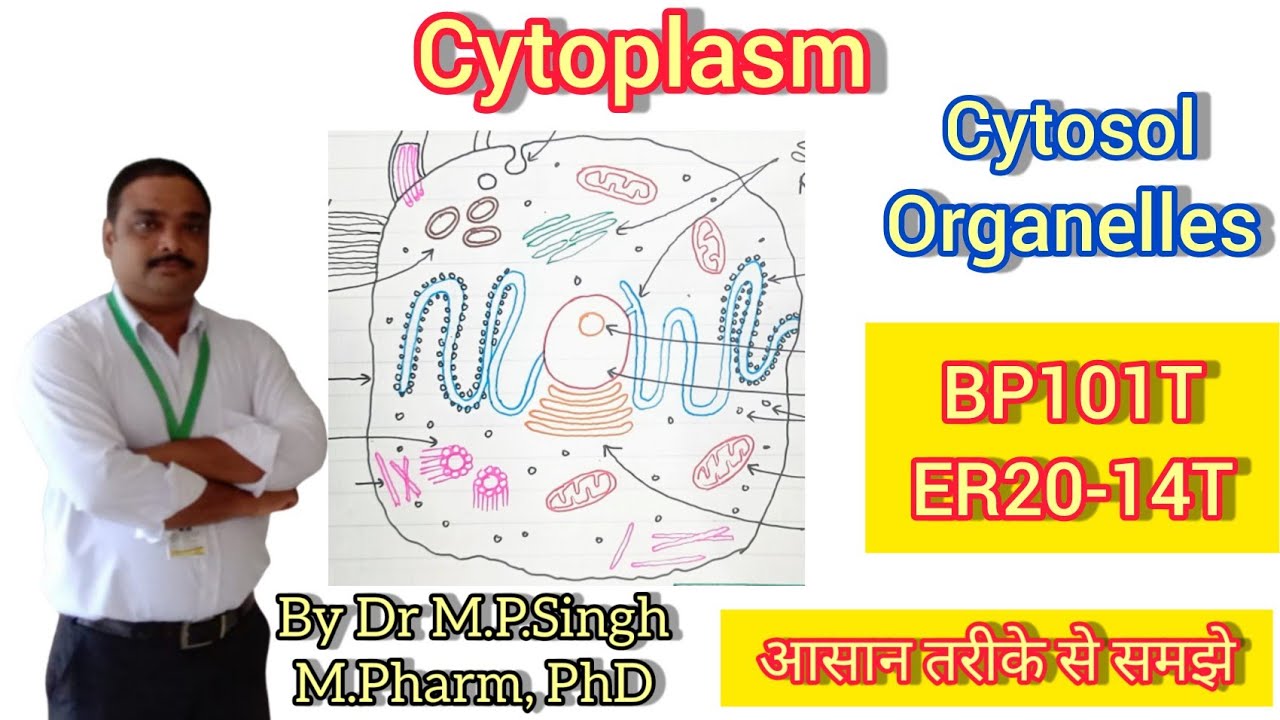 Cytoplasm

Cytosol
Organelles

BP101T
ER20-14T

By Dr M.P.Singh
M.Pharm, PhD

आसान तरीके से समझे